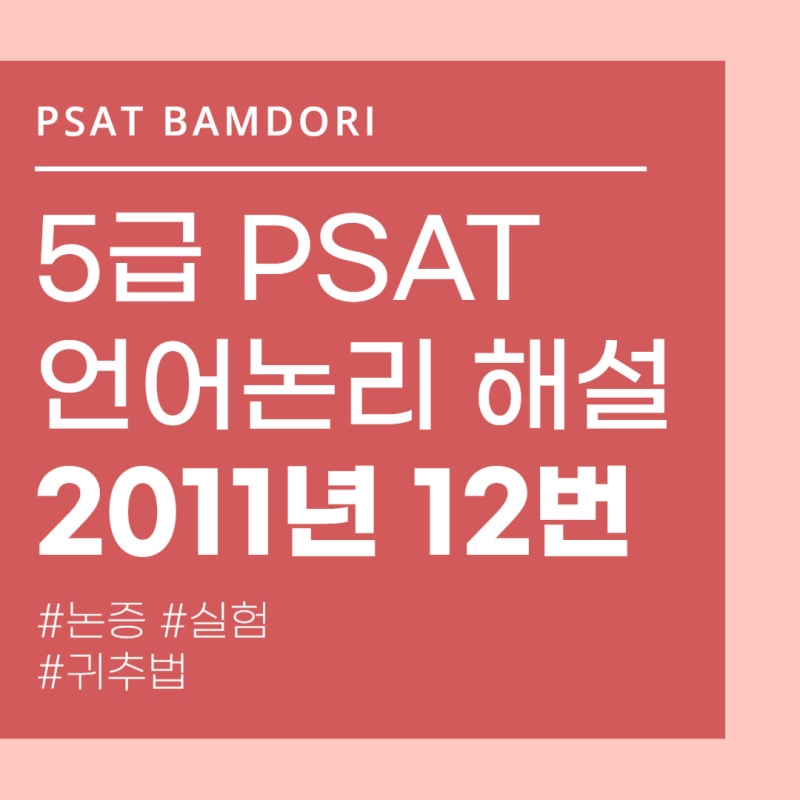 PSAT BAMDORI

5급 PSAT
언어논리 해설
2011년 12번

#논증 #실험
#귀추법